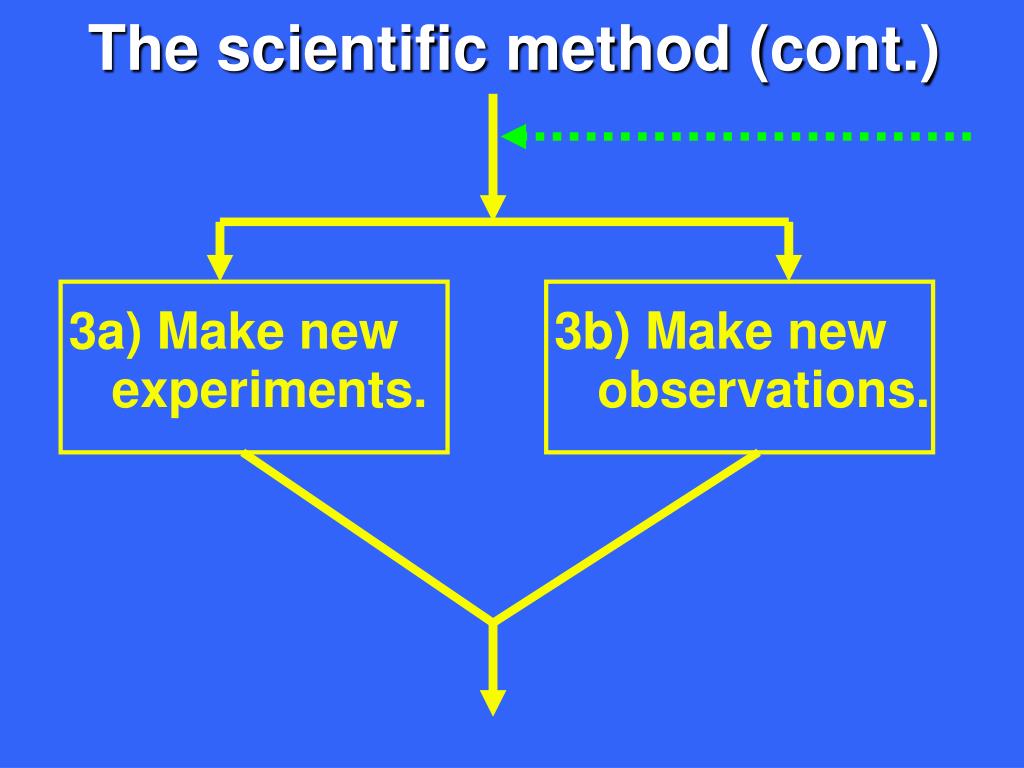 The scientific method (cont.)

3a) Make new experiments.

3b) Make new observations.